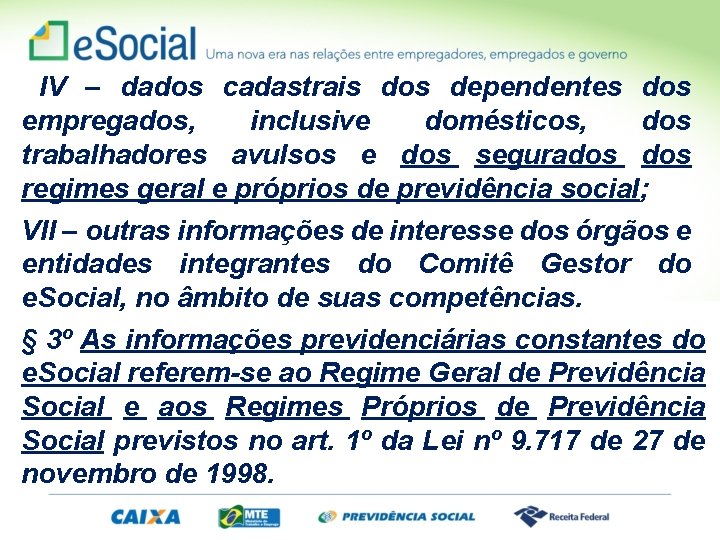 eSocial Uma nova era nas relações entre empregadores, empregados e governo

IV – dados cadastrais dos dependentes dos empregados, inclusive domésticos, dos trabalhadores avulsos e dos segurados dos regimes geral e próprios de previdência social;

VII – outras informações de interesse dos órgãos e entidades integrantes do Comitê Gestor do eSocial, no âmbito de suas competências.

§ 3º As informações previdenciárias constantes do eSocial referem-se ao Regime Geral de Previdência Social e aos Regimes Próprios de Previdência Social previstos no art. 1º da Lei nº 9.717 de 27 de novembro de 1998.

CAIXA MTE PREVIDÊNCIA SOCIAL Receita Federal